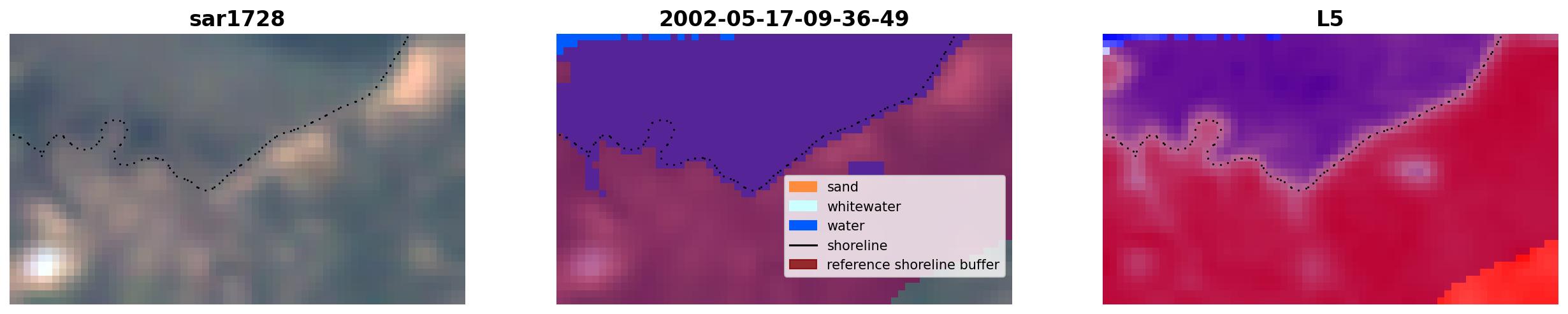 sar1728

2002-05-17-09-36-49

sand
whitewater
water
shoreline
reference shoreline buffer

L5